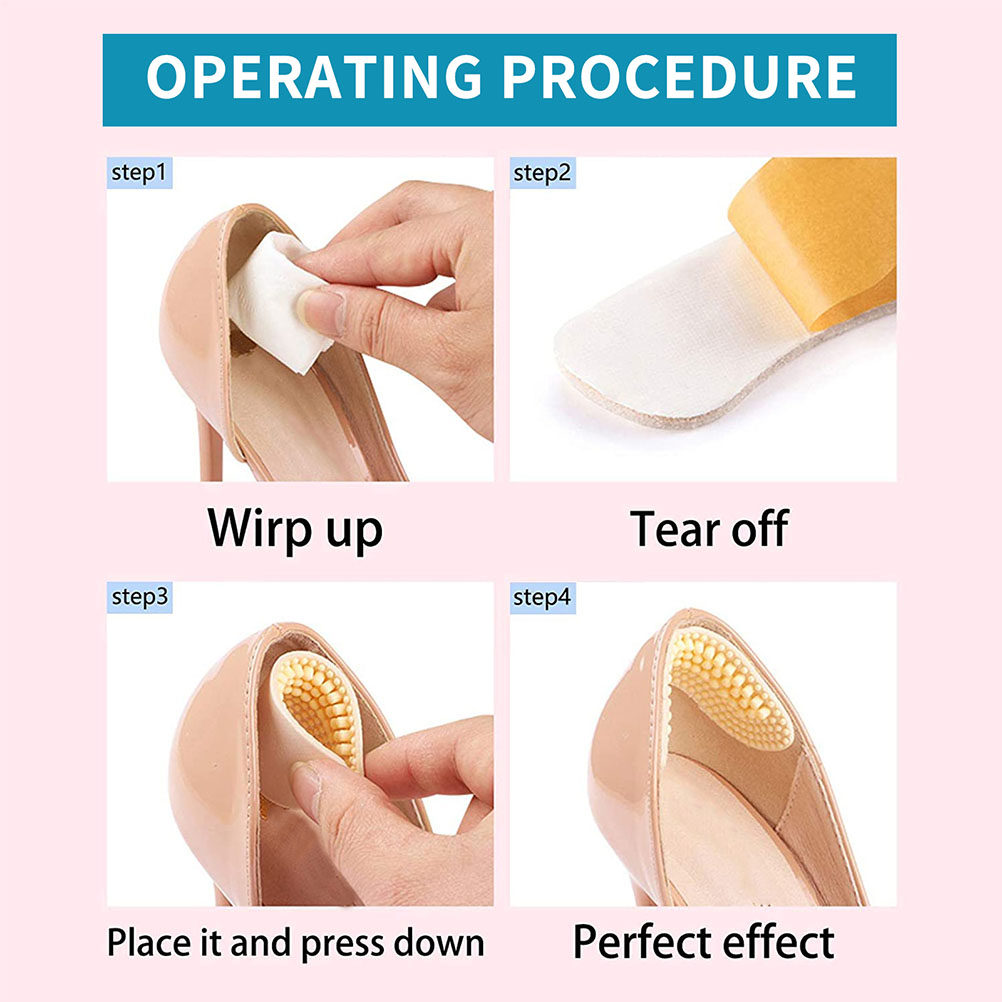 OPERATING PROCEDURE

step1

Wirp up

step2

Tear off

step3

Place it and press down

step4

Perfect effect